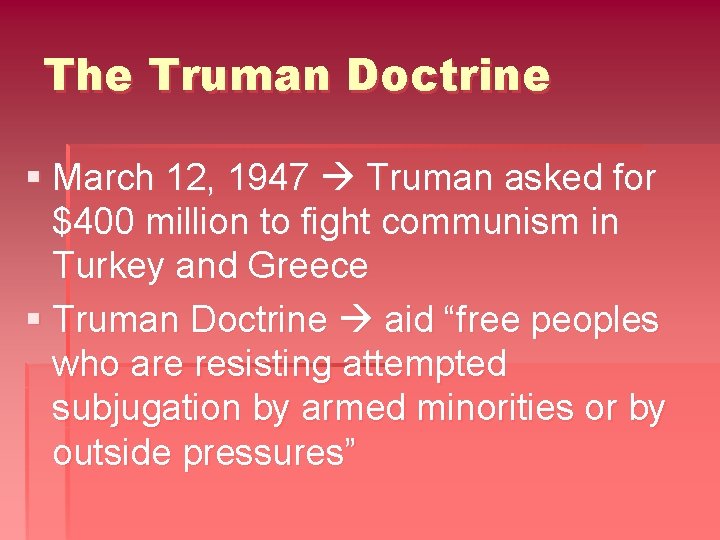 The Truman Doctrine

▪ March 12, 1947 → Truman asked for \$400 million to fight communism in Turkey and Greece

▪ Truman Doctrine → aid “free peoples who are resisting attempted subjugation by armed minorities or by outside pressures”